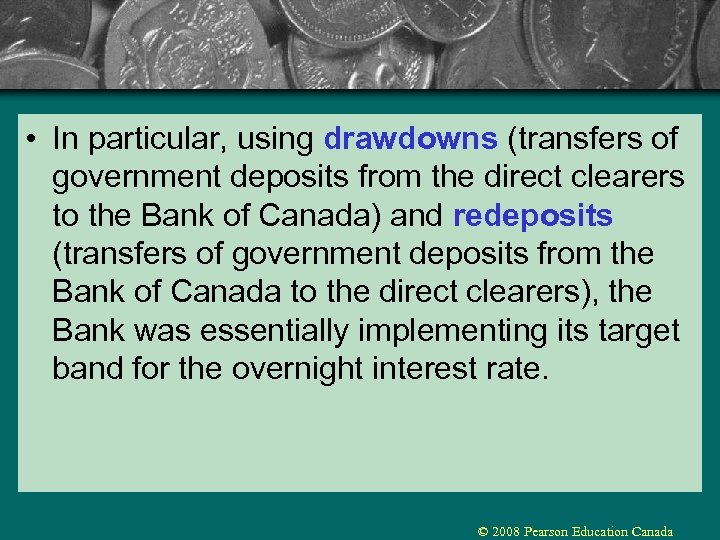 • In particular, using drawdowns (transfers of government deposits from the direct clearers to the Bank of Canada) and redeposits (transfers of government deposits from the Bank of Canada to the direct clearers), the Bank was essentially implementing its target band for the overnight interest rate.

© 2008 Pearson Education Canada